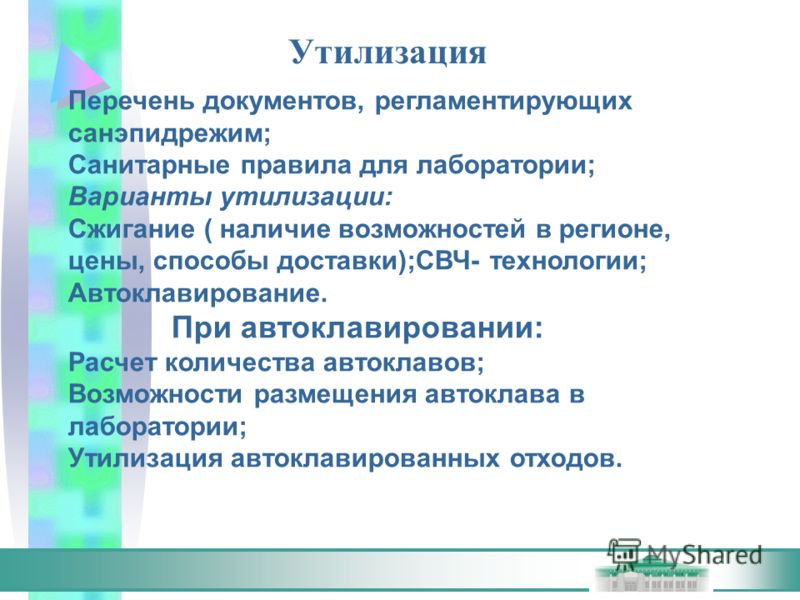 Утилизация

Перечень документов, регламентирующих санэпидрежим;
Санитарные правила для лаборатории;
Варианты утилизации:
Сжигание ( наличие возможностей в регионе, цены, способы доставки);СВЧ- технологии;
Автоклавирование.

При автоклавировании:

Расчет количества автоклавов;
Возможности размещения автоклава в лаборатории;
Утилизация автоклавированных отходов.

MyShared